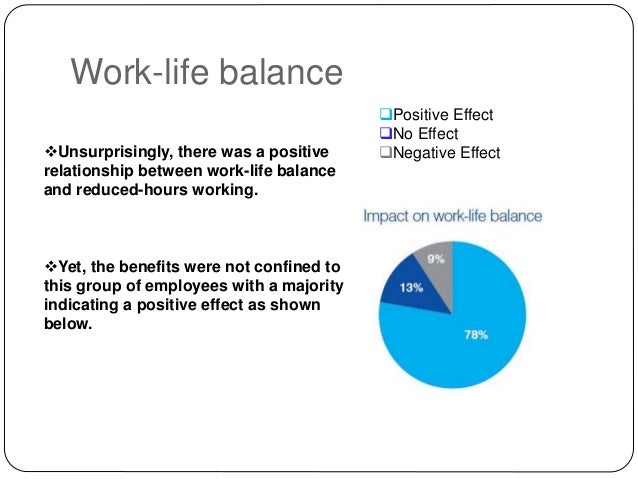 Work-life balance

❖Unsurprisingly, there was a positive relationship between work-life balance and reduced-hours working.

❖Yet, the benefits were not confined to this group of employees with a majority indicating a positive effect as shown below.

❑Positive Effect
❑No Effect
❑Negative Effect

Impact on work-life balance

9%
13%
78%